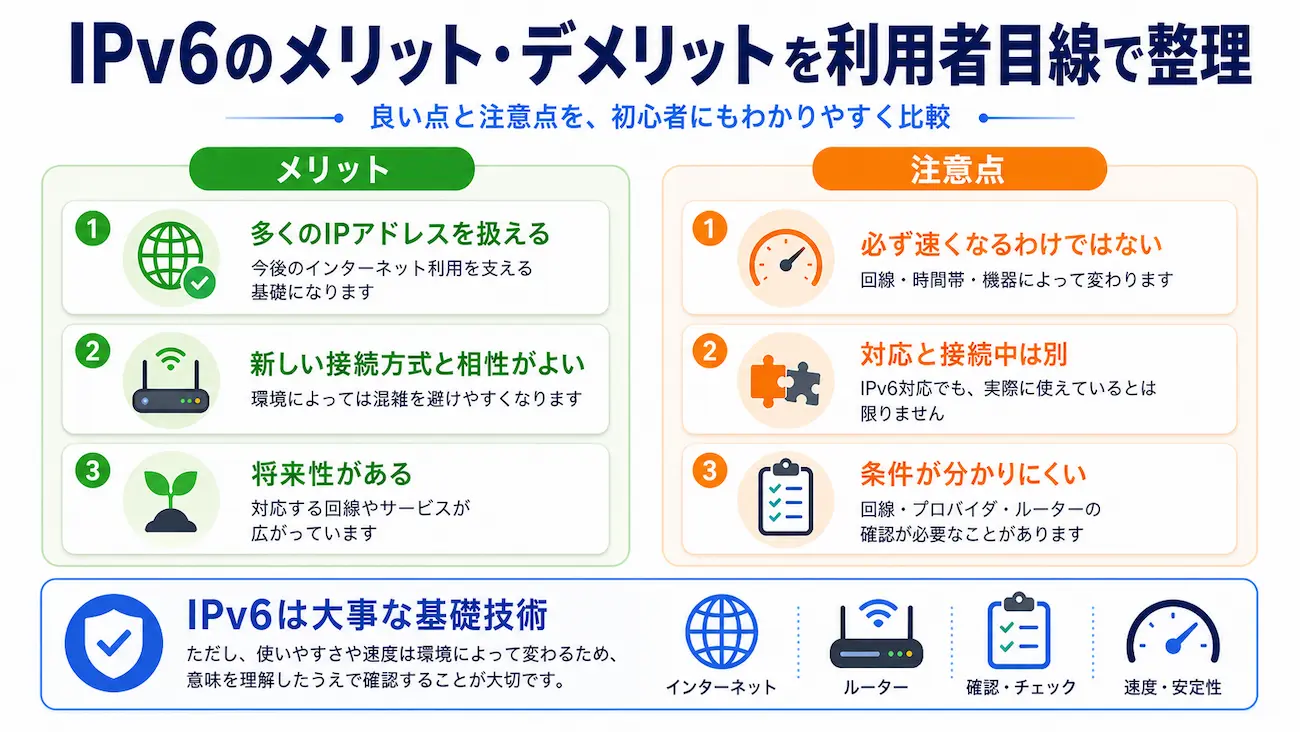 IPv6のメリット・デメリットを利用者目線で整理

良い点と注意点を、初心者にもわかりやすく比較

メリット

1
多くのIPアドレスを扱える
今後のインターネット利用を支える基礎になります

2
新しい接続方式と相性がよい
環境によっては混雑を避けやすくなります

3
将来性がある
対応する回線やサービスが広がっています

注意点

1
必ず速くなるわけではない
回線・時間帯・機器によって変わります

2
対応と接続中は別
IPv6対応でも、実際に使えているとは限りません

3
条件が分かりにくい
回線・プロバイダ・ルーターの確認が必要なことがあります

IPv6は大事な基礎技術
ただし、使いやすさや速度は環境によって変わるため、意味を理解したうえで確認することが大切です。

インターネット
ルーター
確認・チェック
速度・安定性